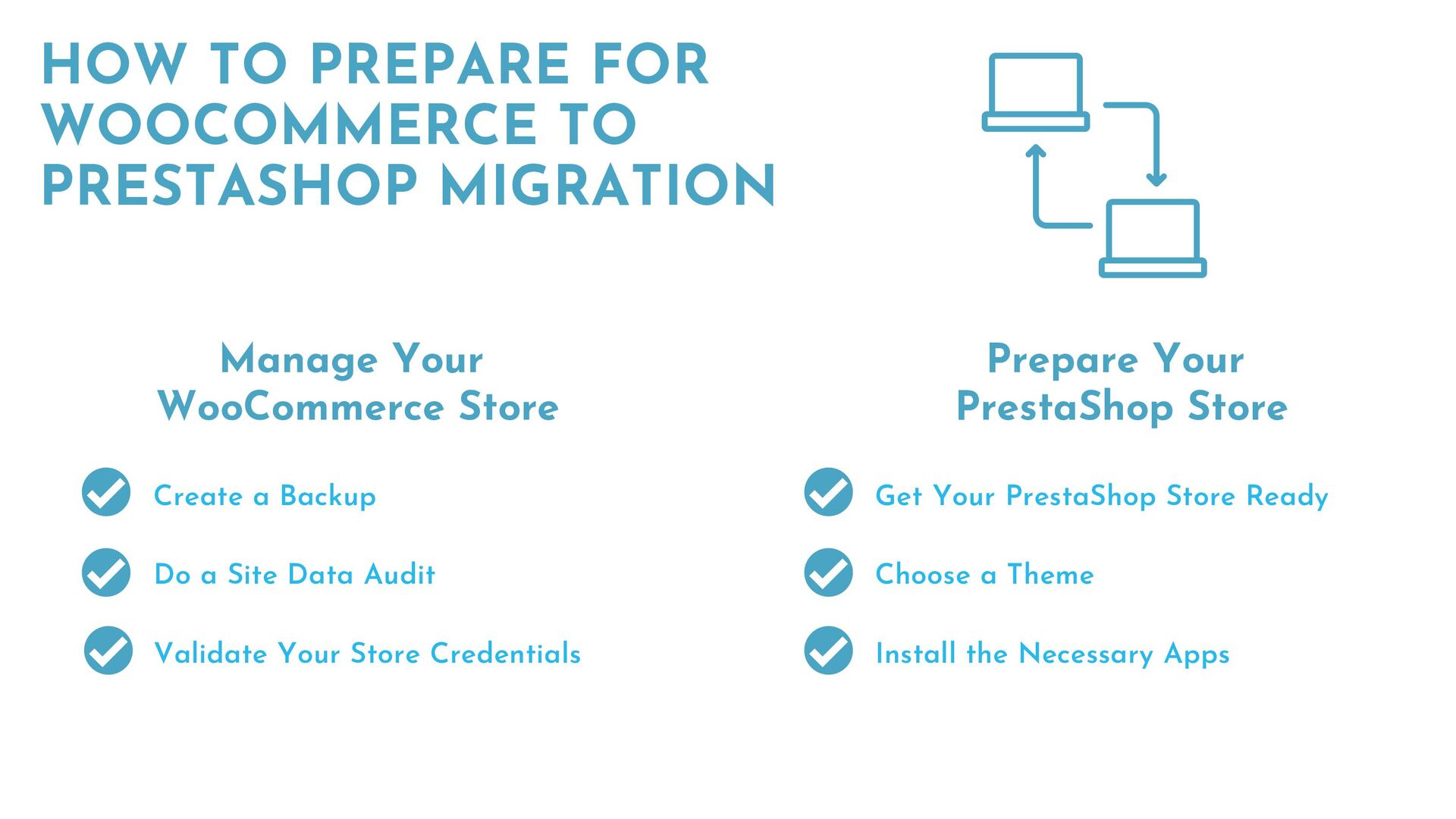 HOW TO PREPARE FOR WOOCOMMERCE TO PRESTASHOP MIGRATION

Manage Your WooCommerce Store

Create a Backup

Do a Site Data Audit

Validate Your Store Credentials

Prepare Your PrestaShop Store

Get Your PrestaShop Store Ready

Choose a Theme

Install the Necessary Apps